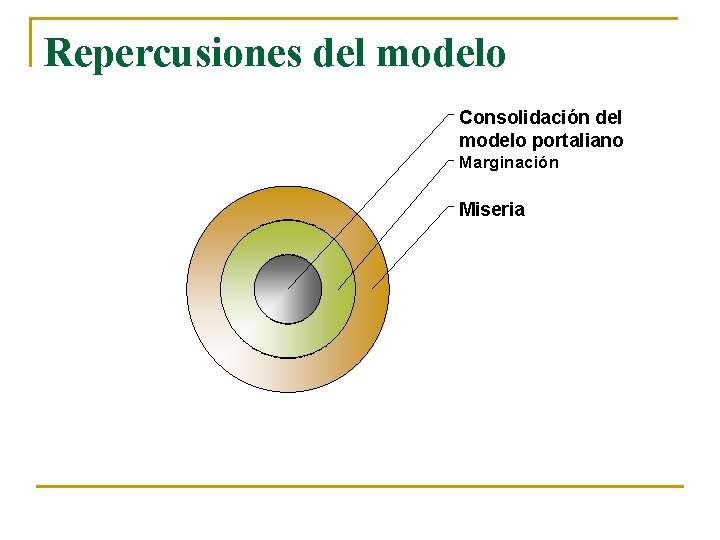 Repercusiones del modelo

Consolidación del modelo portaliano

Marginación

Miseria